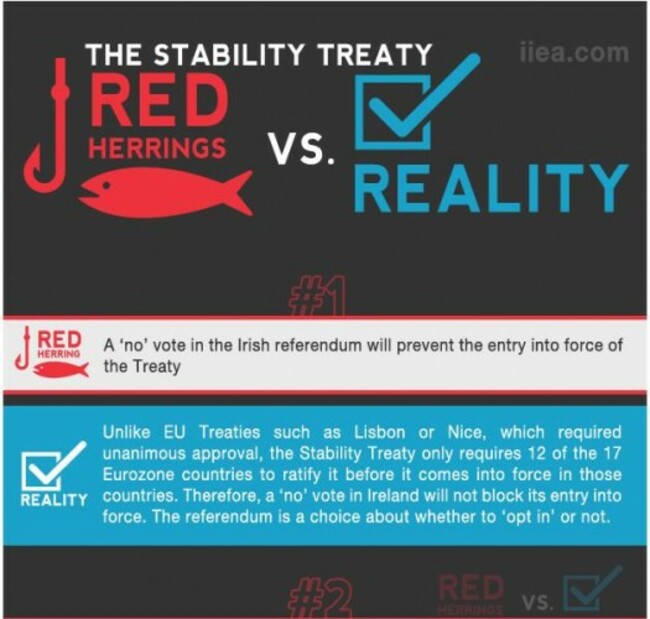 THE STABILITY TREATY

iiea.com

RED HERRINGS VS. REALITY

#1

RED HERRING

A 'no' vote in the Irish referendum will prevent the entry into force of the Treaty

REALITY

Unlike EU Treaties such as Lisbon or Nice, which required unanimous approval, the Stability Treaty only requires 12 of the 17 Eurozone countries to ratify it before it comes into force in those countries. Therefore, a 'no' vote in Ireland will not block its entry into force. The referendum is a choice about whether to 'opt in' or not.

#2

RED HERRINGS VS.